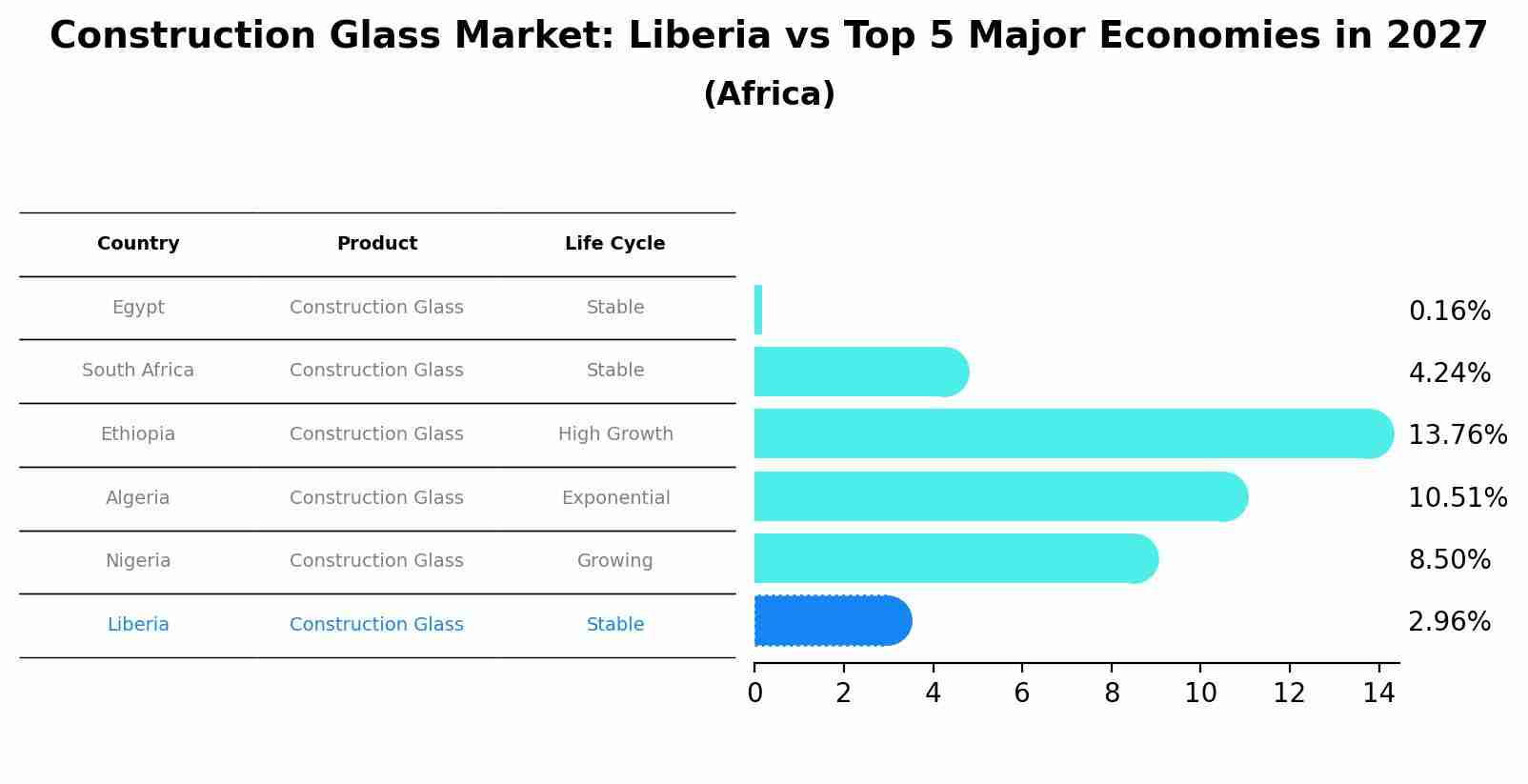 Construction Glass Market: Liberia vs Top 5 Major Economies in 2027
(Africa)

| Country | Product | Life Cycle |
|---|---|---|
| Egypt | Construction Glass | Stable |
| South Africa | Construction Glass | Stable |
| Ethiopia | Construction Glass | High Growth |
| Algeria | Construction Glass | Exponential |
| Nigeria | Construction Glass | Growing |
| Liberia | Construction Glass | Stable |

0.16%
4.24%
13.76%
10.51%
8.50%
2.96%

0 2 4 6 8 10 12 14